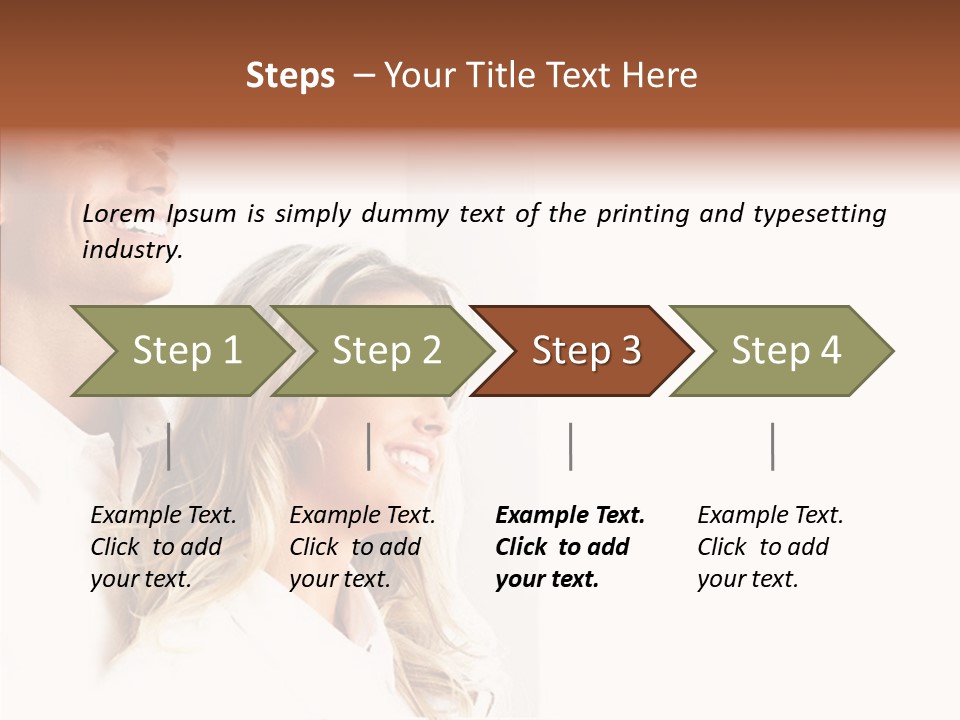 Steps – Your Title Text Here

Lorem Ipsum is simply dummy text of the printing and typesetting industry.

Step 1

Step 2

Step 3

Step 4

Example Text. Click to add your text.

Example Text. Click to add your text.

Example Text. Click to add your text.

Example Text. Click to add your text.